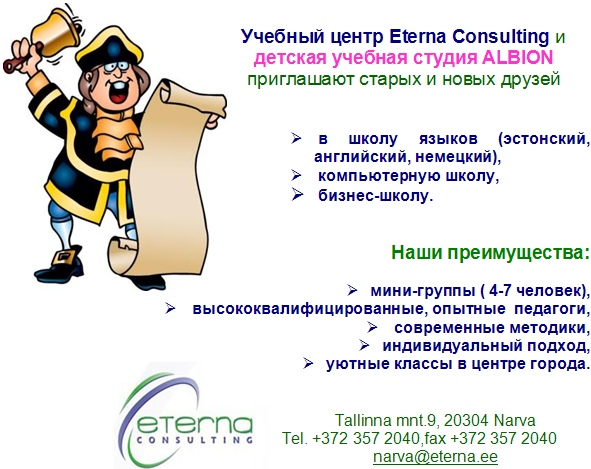 Учебный центр Eterna Consulting и
детская учебная студия ALBION
приглашают старых и новых друзей

➢ в школу языков (эстонский, английский, немецкий),
➢ компьютерную школу,
➢ бизнес-школу.

Наши преимущества:

➢ мини-группы ( 4-7 человек),
➢ высококвалифицированные, опытные педагоги,
➢ современные методики,
➢ индивидуальный подход,
➢ уютные классы в центре города.

eterna
CONSULTING

Tallinna mnt.9, 20304 Narva
Tel. +372 357 2040,fax +372 357 2040
narva@eterna.ee